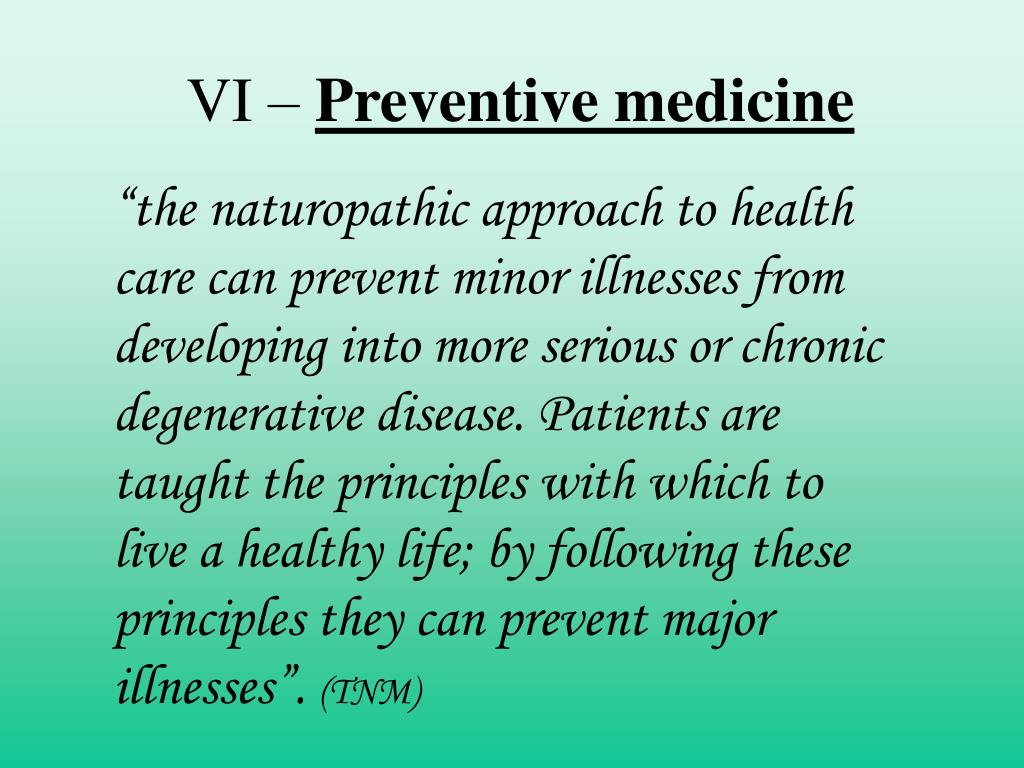 VI – Preventive medicine

“the naturopathic approach to health care can prevent minor illnesses from developing into more serious or chronic degenerative disease. Patients are taught the principles with which to live a healthy life; by following these principles they can prevent major illnesses”. (TNM)